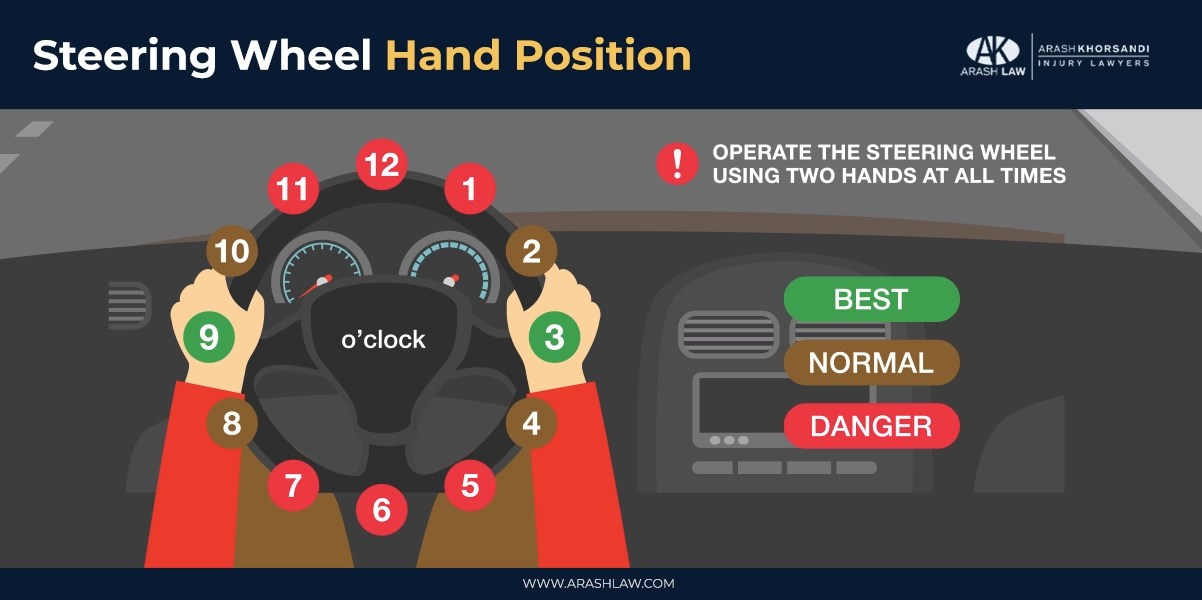 Steering Wheel Hand Position

AK ARASH LAW | ARASH KHORSANDI INJURY LAWYERS

! OPERATE THE STEERING WHEEL USING TWO HANDS AT ALL TIMES

12
11
1
10
2
9
o'clock
3
8
4
7
5
6

BEST
NORMAL
DANGER

WWW.ARASHLAW.COM